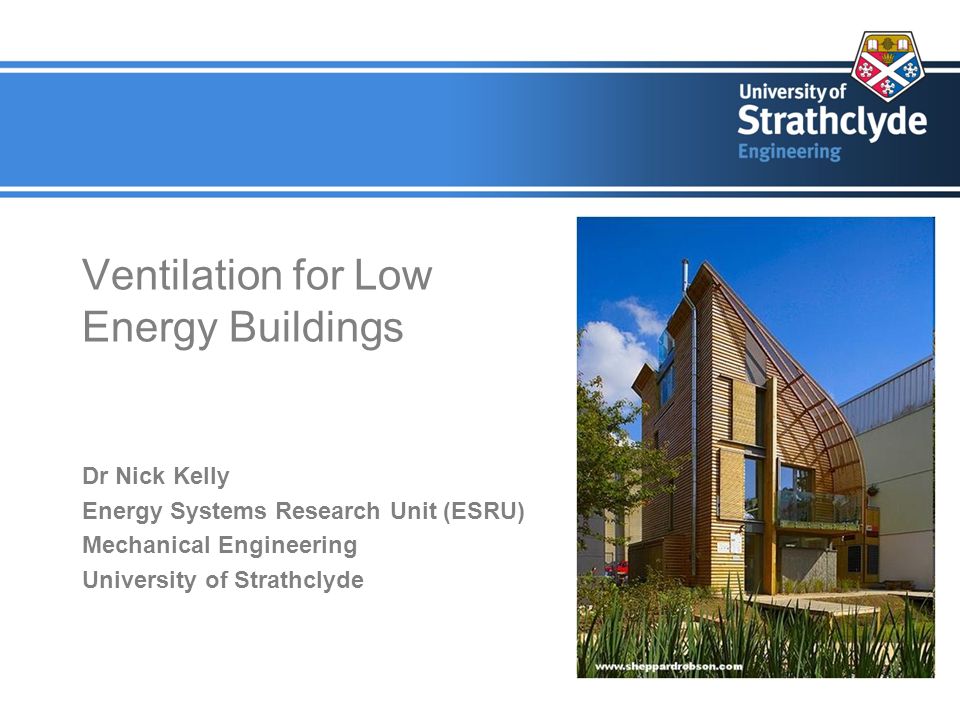 University of
Strathclyde
Engineering

Ventilation for Low Energy Buildings

Dr Nick Kelly
Energy Systems Research Unit (ESRU)
Mechanical Engineering
University of Strathclyde

www.sheppardrobson.com